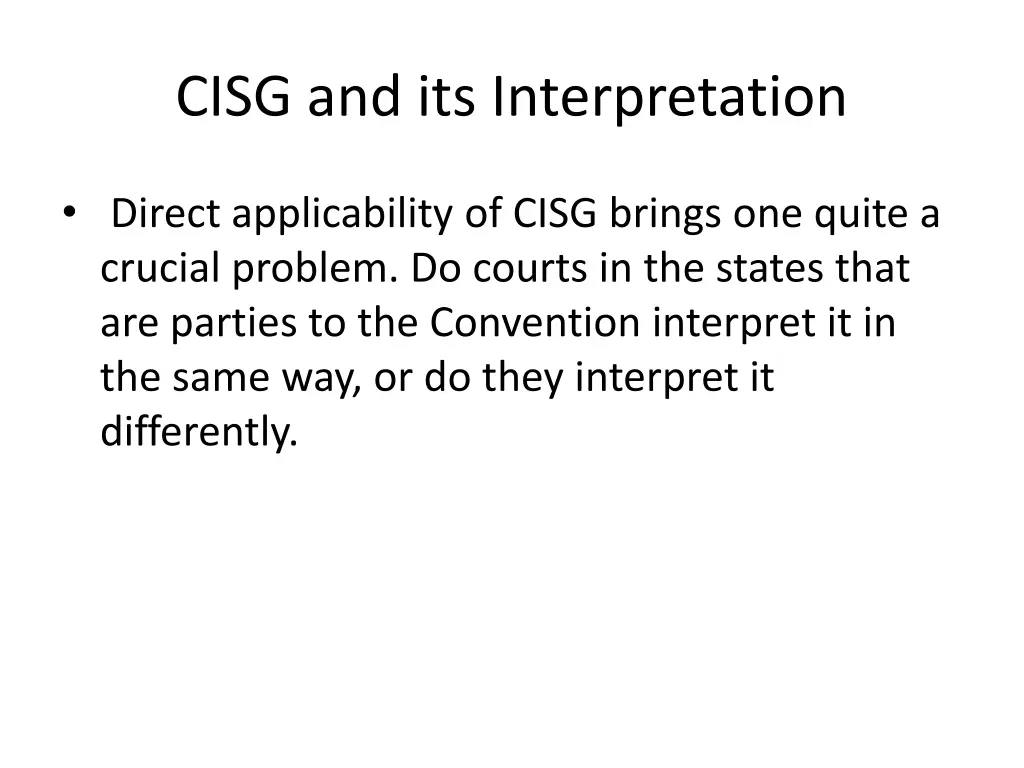 CISG and its Interpretation

• Direct applicability of CISG brings one quite a crucial problem. Do courts in the states that are parties to the Convention interpret it in the same way, or do they interpret it differently.